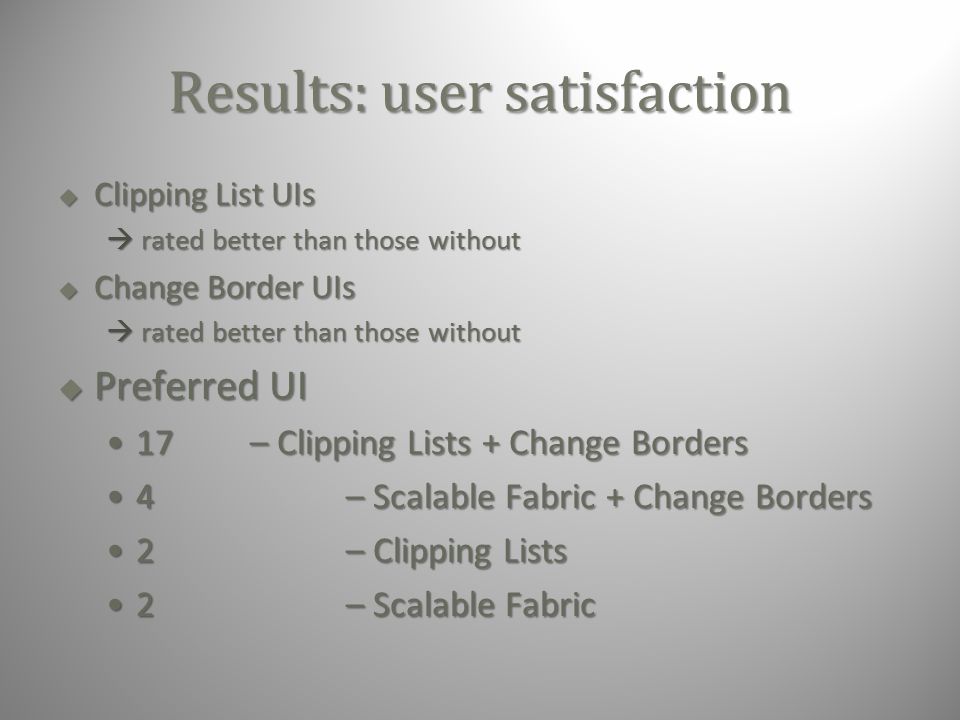 Results: user satisfaction

◆ Clipping List UIs

→ rated better than those without

◆ Change Border UIs

→ rated better than those without

◆ Preferred UI

• 17 – Clipping Lists + Change Borders

• 4 – Scalable Fabric + Change Borders

• 2 – Clipping Lists

• 2 – Scalable Fabric